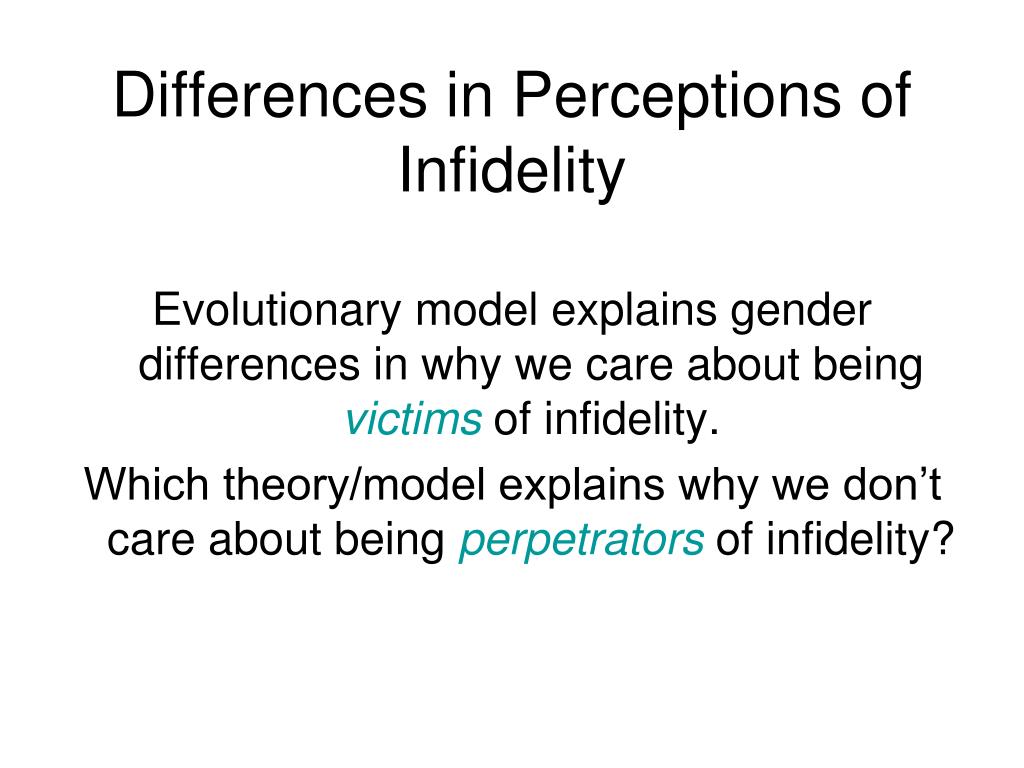 Differences in Perceptions of Infidelity

Evolutionary model explains gender differences in why we care about being victims of infidelity.

Which theory/model explains why we don’t care about being perpetrators of infidelity?